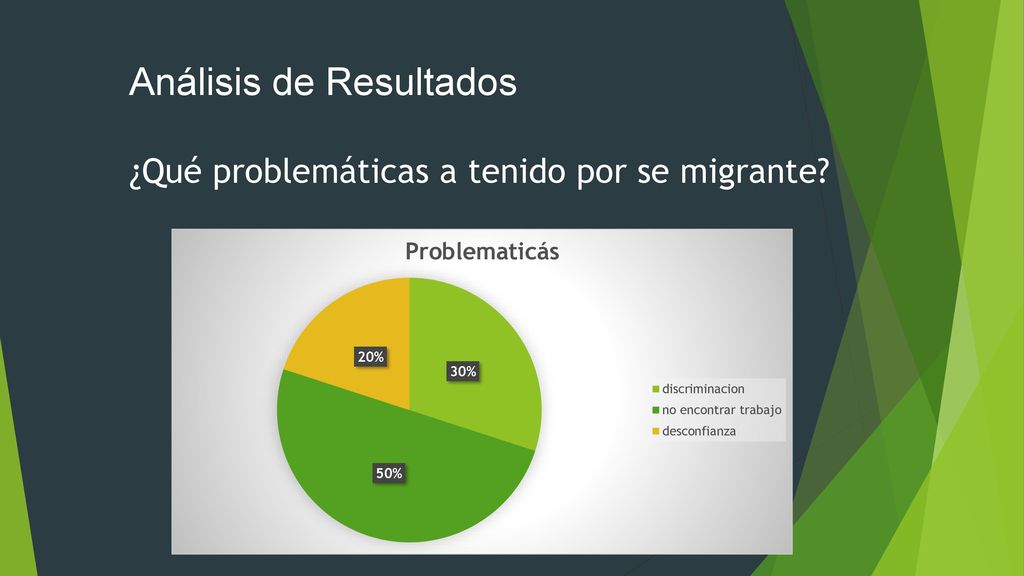 Análisis de Resultados

¿Qué problemáticas a tenido por se migrante?

Problematicás

20%

30%

50%

discriminacion
no encontrar trabajo
desconfianza